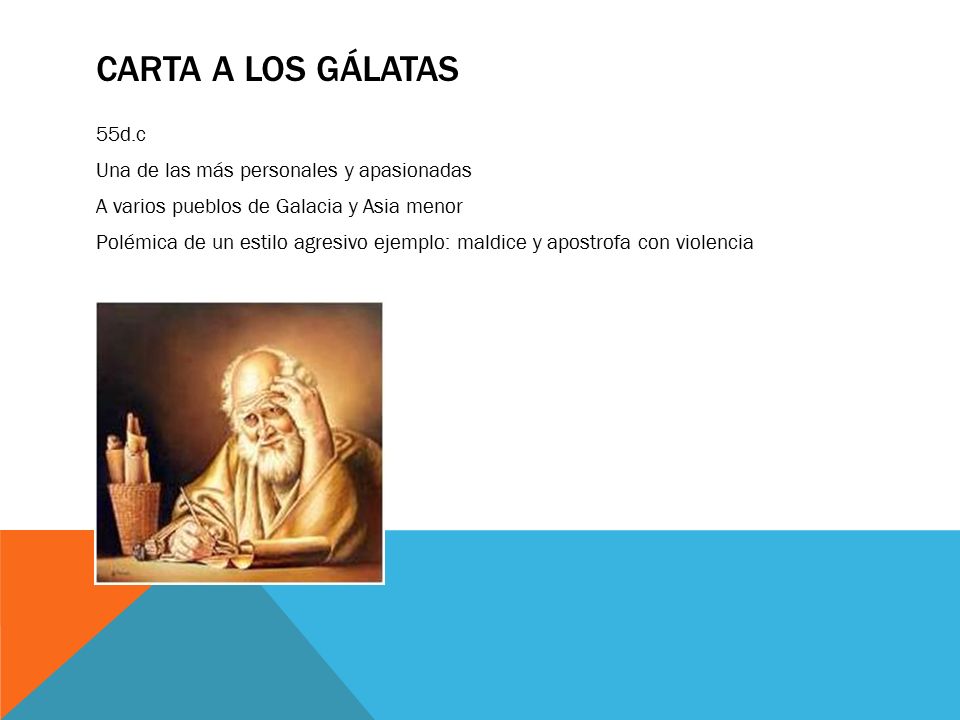 CARTA A LOS GÁLATAS

55d.c

Una de las más personales y apasionadas

A varios pueblos de Galacia y Asia menor

Polémica de un estilo agresivo ejemplo: maldice y apostrofa con violencia